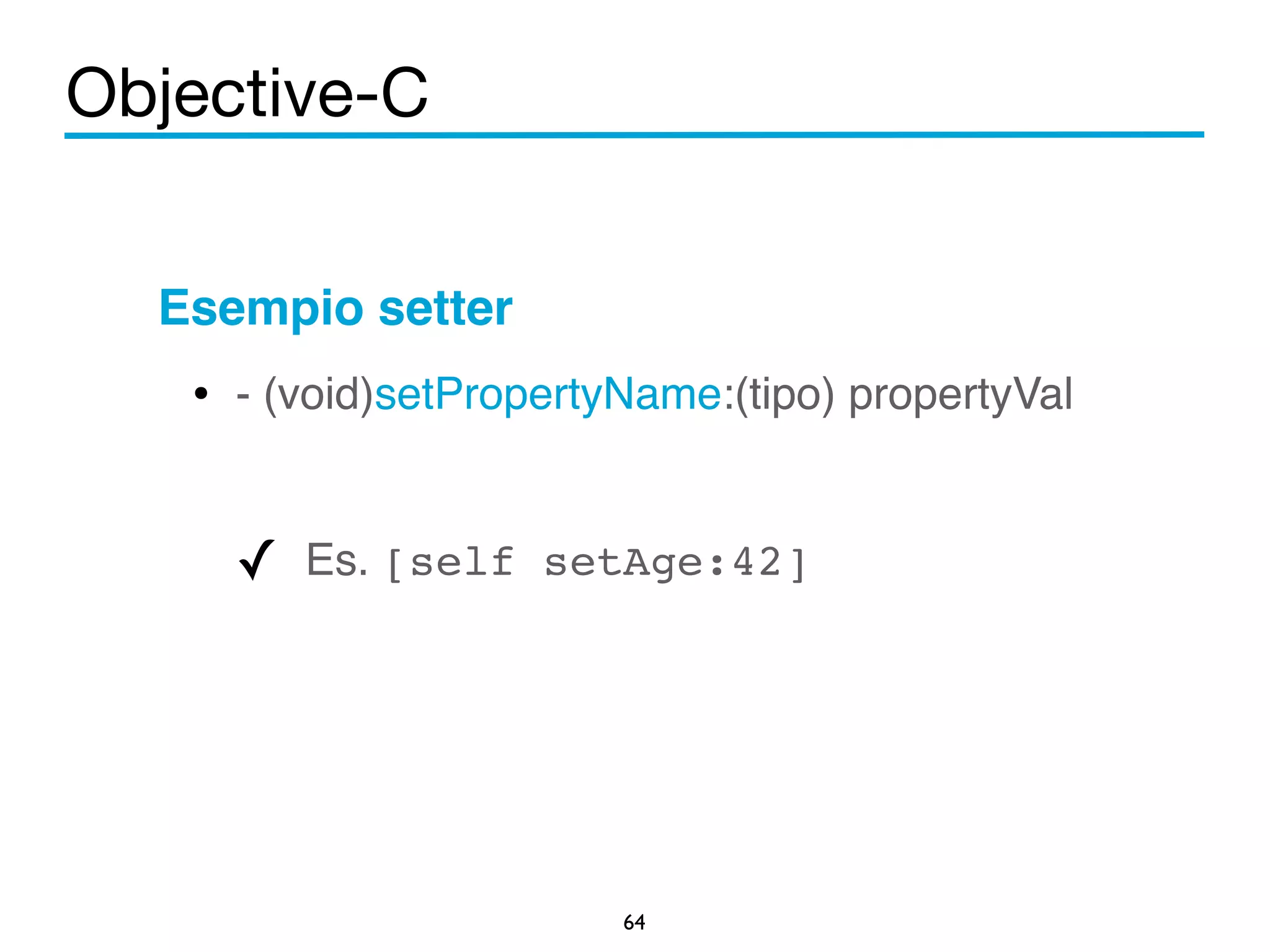 Objective-C

Esempio setter

• - (void)setPropertyName:(tipo) propertyVal

✓ Es. [self setAge:42]

64